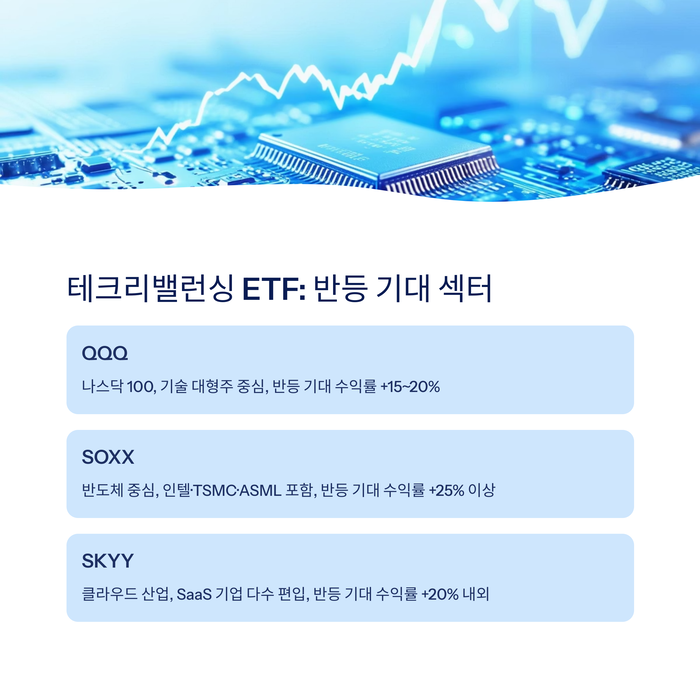 테크리밸런싱 ETF: 반등 기대 섹터

QQQ

나스닥 100, 기술 대형주 중심, 반등 기대 수익률 +15~20%

SOXX

반도체 중심, 인텔·TSMC·ASML 포함, 반등 기대 수익률 +25% 이상

SKYY

클라우드 산업, SaaS 기업 다수 편입, 반등 기대 수익률 +20% 내외